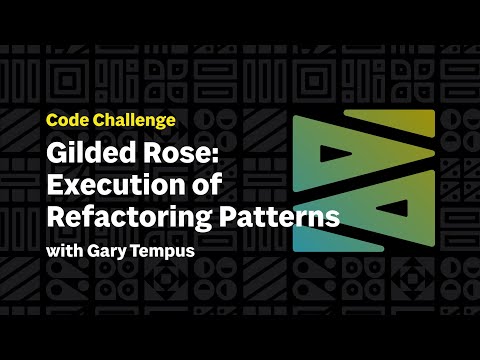 Code Challenge

Gilded Rose: Execution of Refactoring Patterns

with Gary Tempus